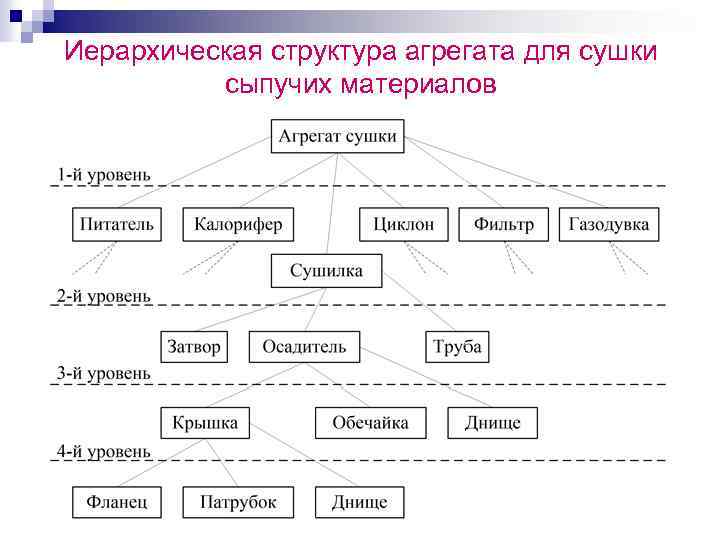 Иерархическая структура агрегата для сушки сыпучих материалов

Агрегат сушки

1-й уровень

Питатель

Калорифер

Циклон

Фильтр

Газодувка

Сушилка

2-й уровень

Затвор

Осадитель

Труба

3-й уровень

Крышка

Обечайка

Днище

4-й уровень

Фланец

Патрубок

Днище